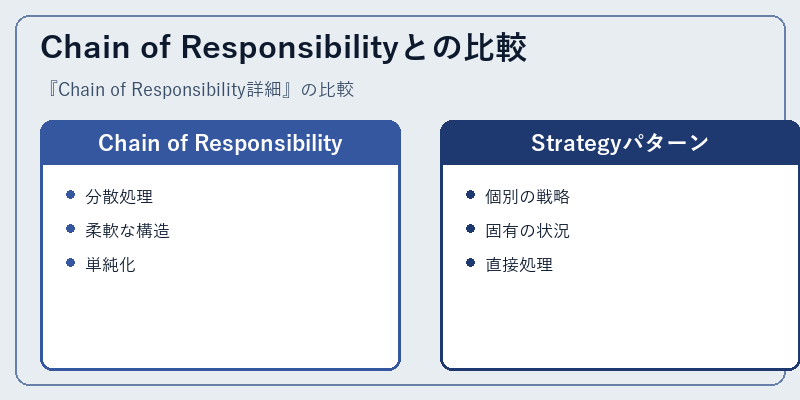 Chain of Responsibilityとの比較

『Chain of Responsibility詳細』の比較

Chain of Responsibility

- 分散処理
- 柔軟な構造
- 単純化

Strategyパターン

- 個別の戦略
- 固有の状況
- 直接処理